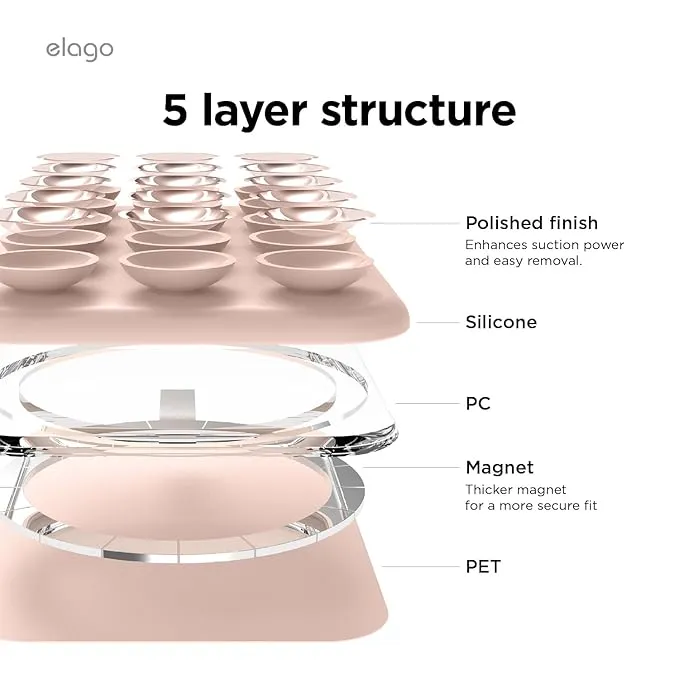 elago

5 layer structure

Polished finish
Enhances suction power and easy removal.

Silicone

PC

Magnet
Thicker magnet for a more secure fit

PET